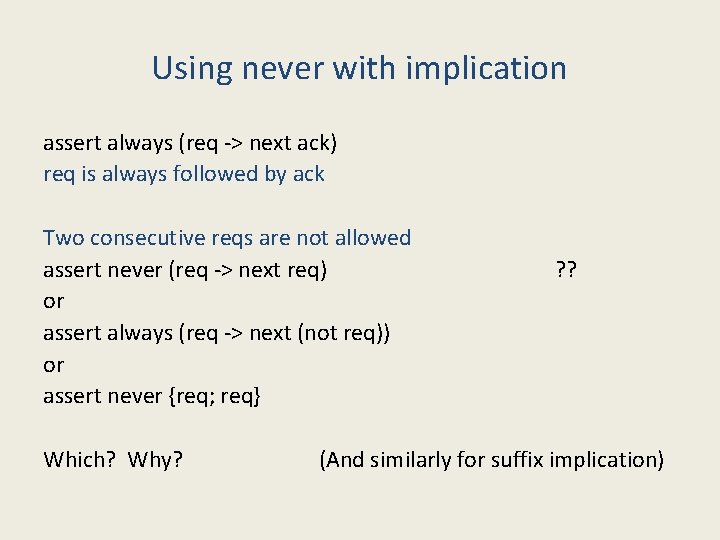 Using never with implication

assert always (req -> next ack)
req is always followed by ack

Two consecutive reqs are not allowed
assert never (req -> next req) ??
or
assert always (req -> next (not req))
or
assert never {req; req}

Which? Why? (And similarly for suffix implication)